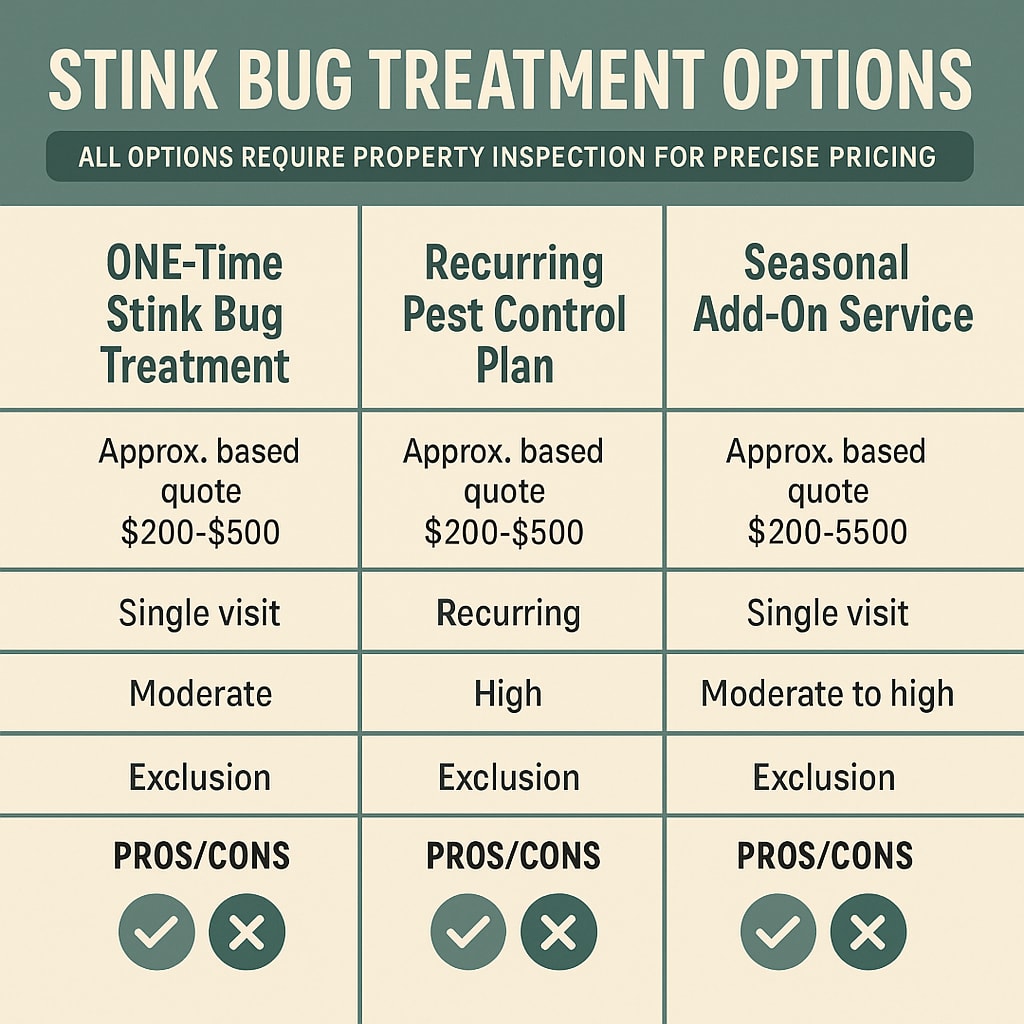 STINK BUG TREATMENT OPTIONS

ALL OPTIONS REQUIRE PROPERTY INSPECTION FOR PRECISE PRICING

| ONE-Time Stink Bug Treatment | Recurring Pest Control Plan | Seasonal Add-On Service |
|---|---|---|
| Approx. based quote \$200-\$500 | Approx. based quote \$200-\$500 | Approx. based quote \$200-5500 |
| Single visit | Recurring | Single visit |
| Moderate | High | Moderate to high |
| Exclusion | Exclusion | Exclusion |
| PROS/CONS | PROS/CONS | PROS/CONS |